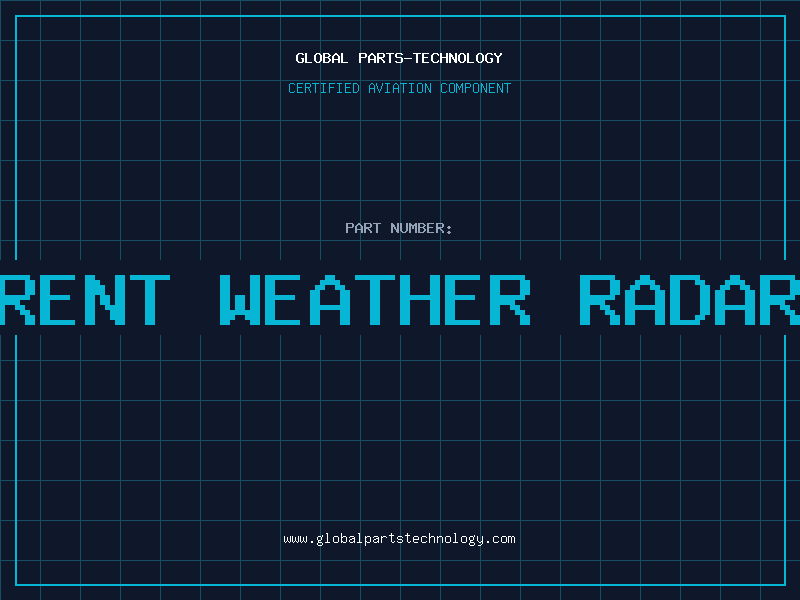 GLOBAL PARTS-TECHNOLOGY

CERTIFIED AVIATION COMPONENT

PART NUMBER:

RENT WEATHER RADAR

www.globalpartstechnology.com